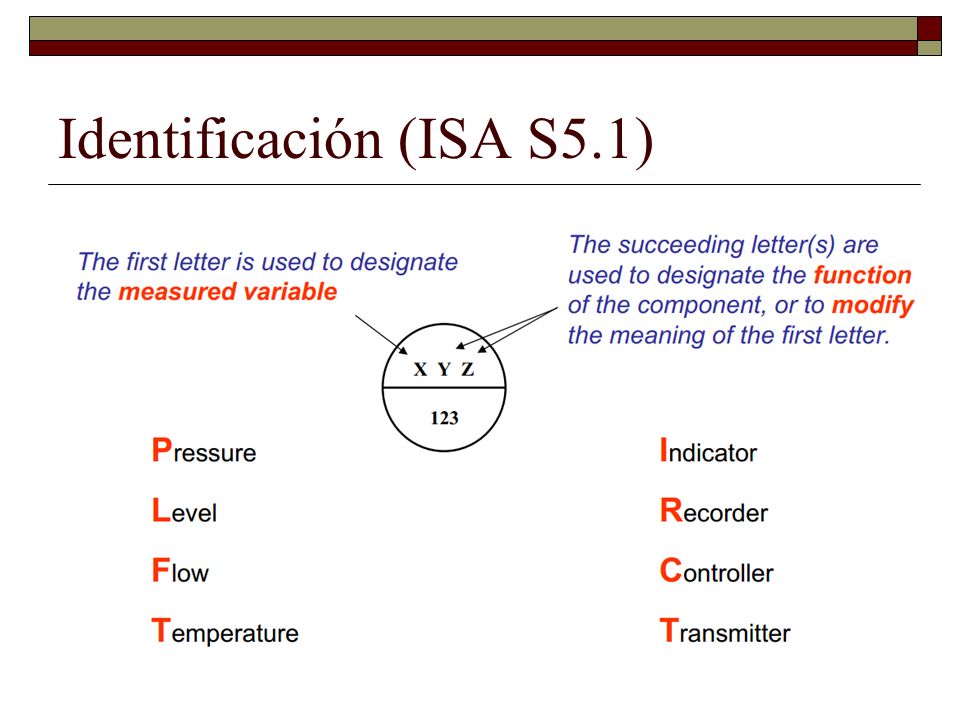 Identificación (ISA S5.1)

The first letter is used to designate the measured variable

The succeeding letter(s) are used to designate the function of the component, or to modify the meaning of the first letter.

X Y Z

123

Pressure

Level

Flow

Temperature

Indicator

Recorder

Controller

Transmitter